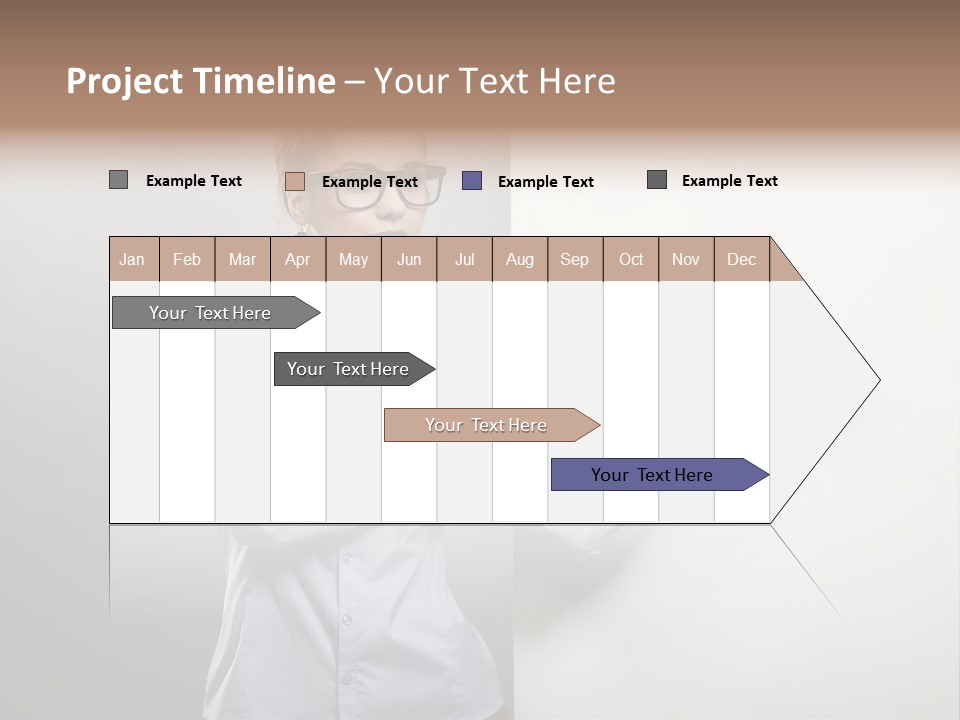 Project Timeline – Your Text Here

Example Text
Example Text
Example Text
Example Text

| Jan | Feb | Mar | Apr | May | Jun | Jul | Aug | Sep | Oct | Nov | Dec |
|---|---|---|---|---|---|---|---|---|---|---|---|

Your Text Here
Your Text Here
Your Text Here
Your Text Here